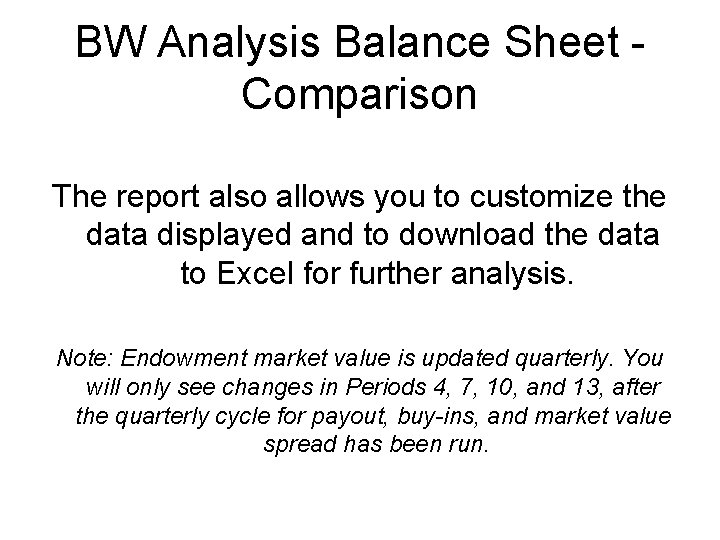 BW Analysis Balance Sheet - Comparison

The report also allows you to customize the data displayed and to download the data to Excel for further analysis.

Note: Endowment market value is updated quarterly. You will only see changes in Periods 4, 7, 10, and 13, after the quarterly cycle for payout, buy-ins, and market value spread has been run.